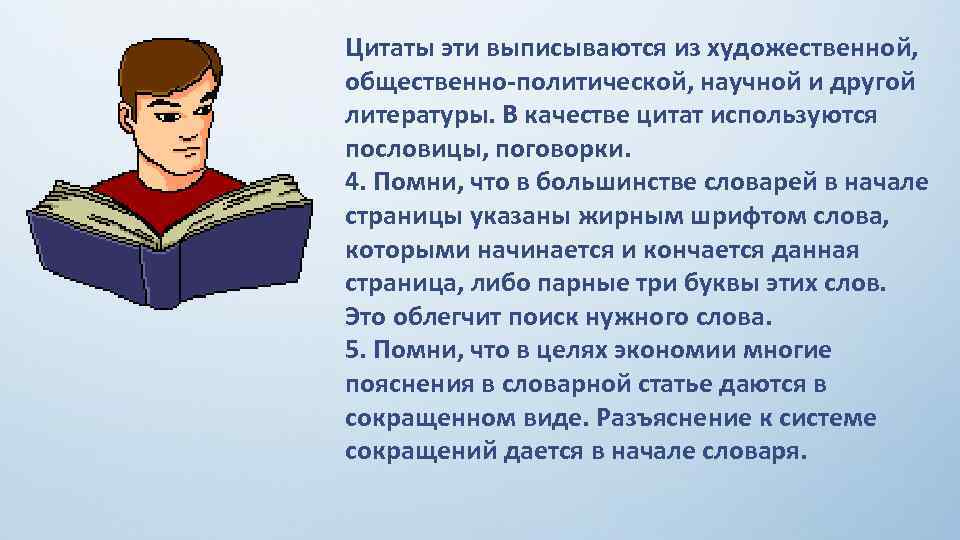 Цитаты эти выписываются из художественной, общественно-политической, научной и другой литературы. В качестве цитат используются пословицы, поговорки.
4. Помни, что в большинстве словарей в начале страницы указаны жирным шрифтом слова, которыми начинается и кончается данная страница, либо парные три буквы этих слов. Это облегчит поиск нужного слова.
5. Помни, что в целях экономии многие пояснения в словарной статье даются в сокращенном виде. Разъяснение к системе сокращений дается в начале словаря.